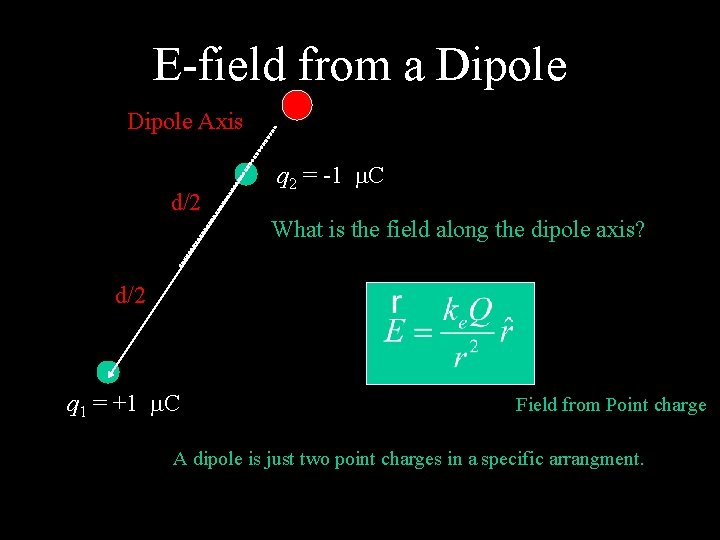 E-field from a Dipole

Dipole Axis

$q_2 = -1\ \mu C$

d/2

What is the field along the dipole axis?

d/2

$\vec{E} = \frac{k_e Q}{r^2}\hat{r}$

$q_1 = +1\ \mu C$

Field from Point charge

A dipole is just two point charges in a specific arrangment.